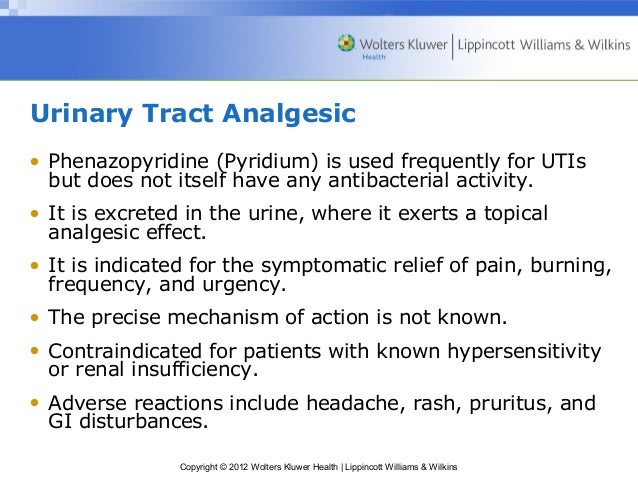 Wolters Kluwer Health | Lippincott Williams & Wilkins

Urinary Tract Analgesic

• Phenazopyridine (Pyridium) is used frequently for UTIs but does not itself have any antibacterial activity.

• It is excreted in the urine, where it exerts a topical analgesic effect.

• It is indicated for the symptomatic relief of pain, burning, frequency, and urgency.

• The precise mechanism of action is not known.

• Contraindicated for patients with known hypersensitivity or renal insufficiency.

• Adverse reactions include headache, rash, pruritus, and GI disturbances.

Copyright © 2012 Wolters Kluwer Health | Lippincott Williams & Wilkins